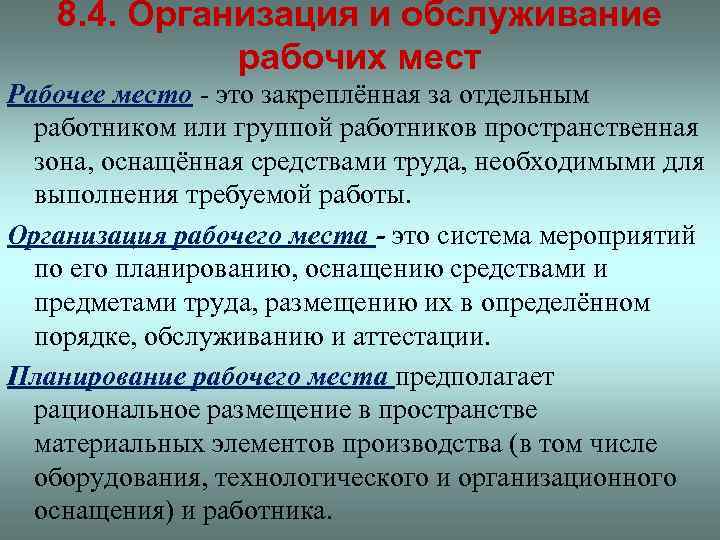 8.4. Организация и обслуживание рабочих мест

Рабочее место - это закреплённая за отдельным работником или группой работников пространственная зона, оснащённая средствами труда, необходимыми для выполнения требуемой работы.

Организация рабочего места - это система мероприятий по его планированию, оснащению средствами и предметами труда, размещению их в определённом порядке, обслуживанию и аттестации.

Планирование рабочего места предполагает рациональное размещение в пространстве материальных элементов производства (в том числе оборудования, технологического и организационного оснащения) и работника.